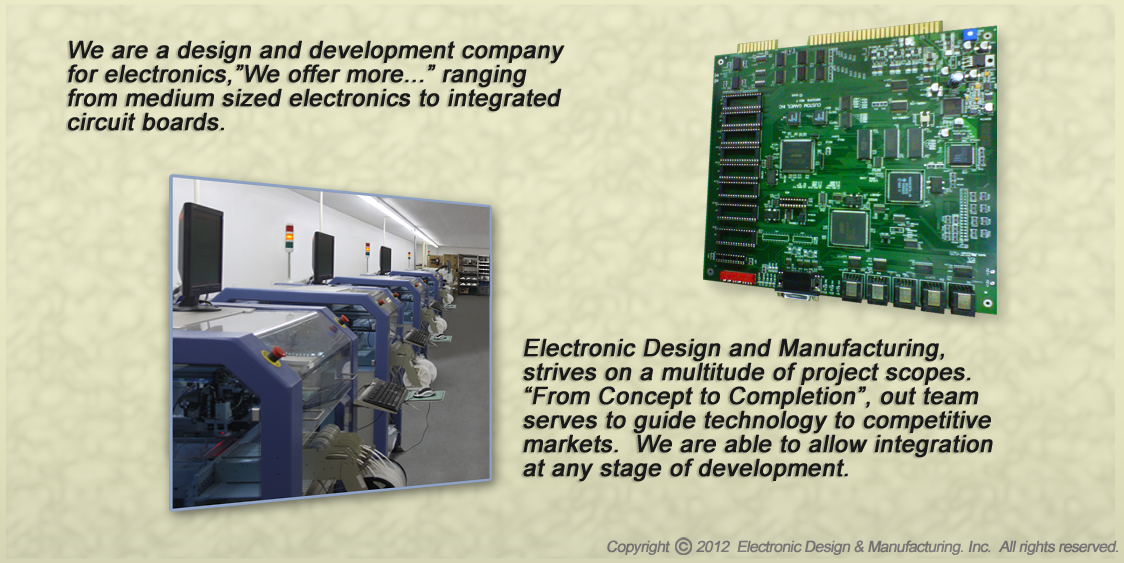 We are a design and development company for electronics,"We offer more..." ranging from medium sized electronics to integrated circuit boards.

Electronic Design and Manufacturing, strives on a multitude of project scopes. "From Concept to Completion", out team serves to guide technology to competitive markets. We are able to allow integration at any stage of development.

Copyright © 2012 Electronic Design & Manufacturing. Inc. All rights reserved.